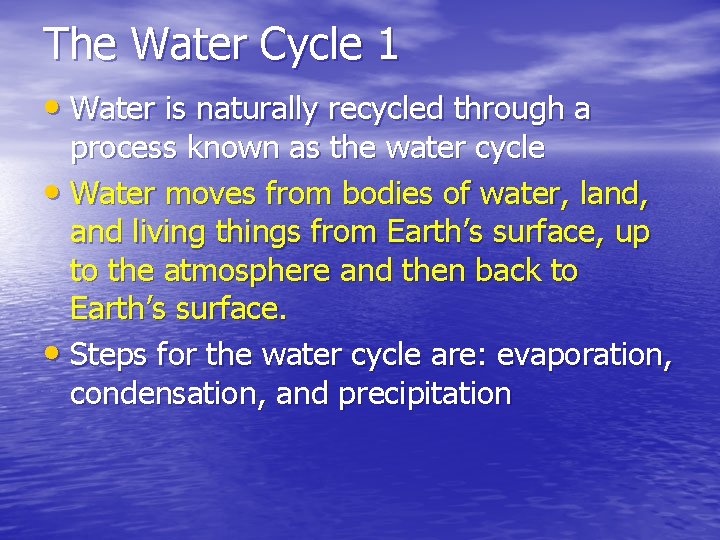 The Water Cycle 1

• Water is naturally recycled through a process known as the water cycle

• Water moves from bodies of water, land, and living things from Earth’s surface, up to the atmosphere and then back to Earth’s surface.

• Steps for the water cycle are: evaporation, condensation, and precipitation